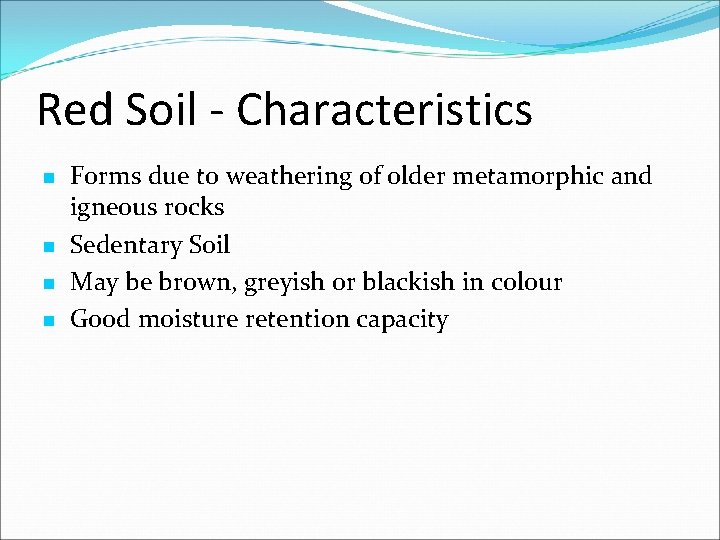 Red Soil - Characteristics

- Forms due to weathering of older metamorphic and igneous rocks
- Sedentary Soil
- May be brown, greyish or blackish in colour
- Good moisture retention capacity